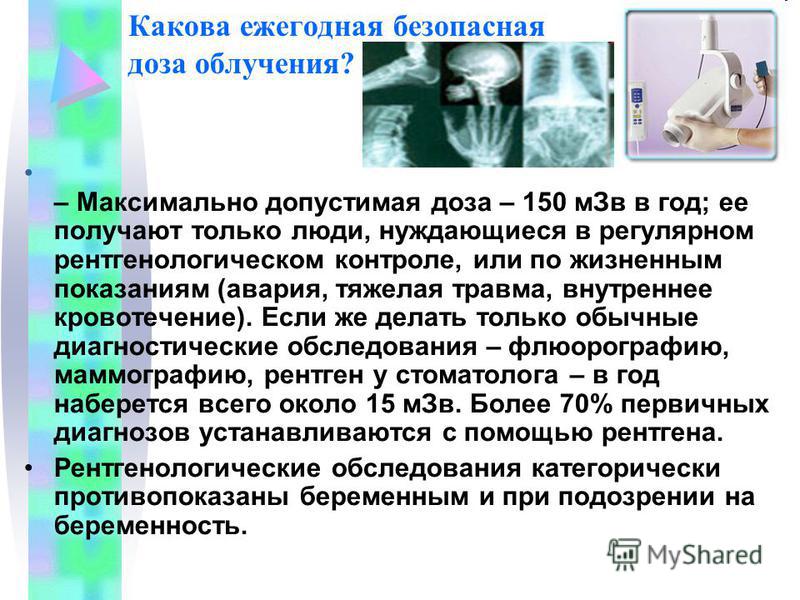 Какова ежегодная безопасная доза облучения?

•

– Максимально допустимая доза – 150 мЗв в год; ее получают только люди, нуждающиеся в регулярном рентгенологическом контроле, или по жизненным показаниям (авария, тяжелая травма, внутреннее кровотечение). Если же делать только обычные диагностические обследования – флюорографию, маммографию, рентген у стоматолога – в год наберется всего около 15 мЗв. Более 70% первичных диагнозов устанавливаются с помощью рентгена.

• Рентгенологические обследования категорически противопоказаны беременным и при подозрении на беременность.

MyShared